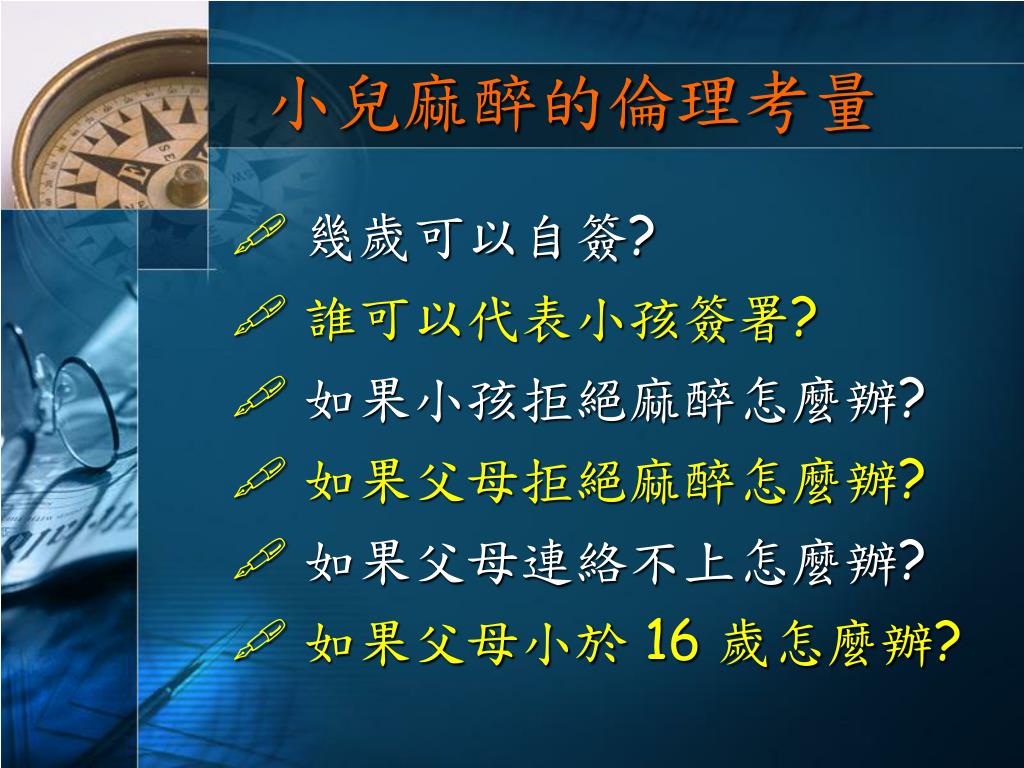 小兒麻醉的倫理考量

幾歲可以自簽?

誰可以代表小孩簽署?

如果小孩拒絕麻醉怎麼辦?

如果父母拒絕麻醉怎麼辦?

如果父母連絡不上怎麼辦?

如果父母小於 16 歲怎麼辦?